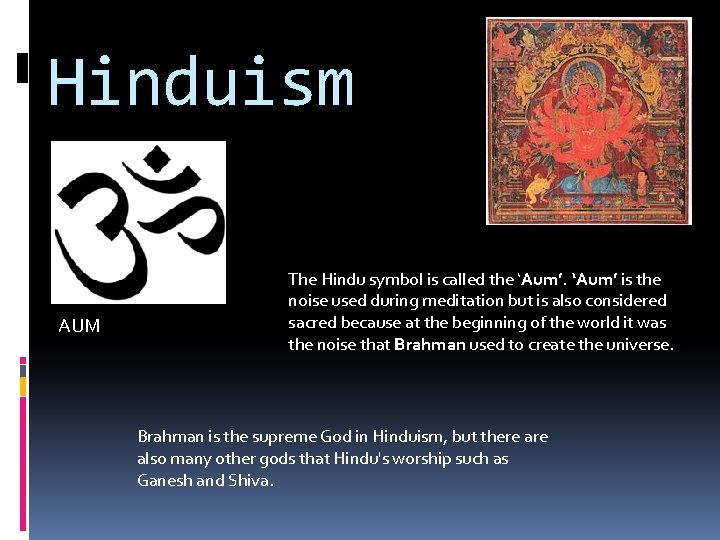 Hinduism

AUM

The Hindu symbol is called the 'Aum'. 'Aum' is the noise used during meditation but is also considered sacred because at the beginning of the world it was the noise that Brahman used to create the universe.

Brahman is the supreme God in Hinduism, but there are also many other gods that Hindu's worship such as Ganesh and Shiva.